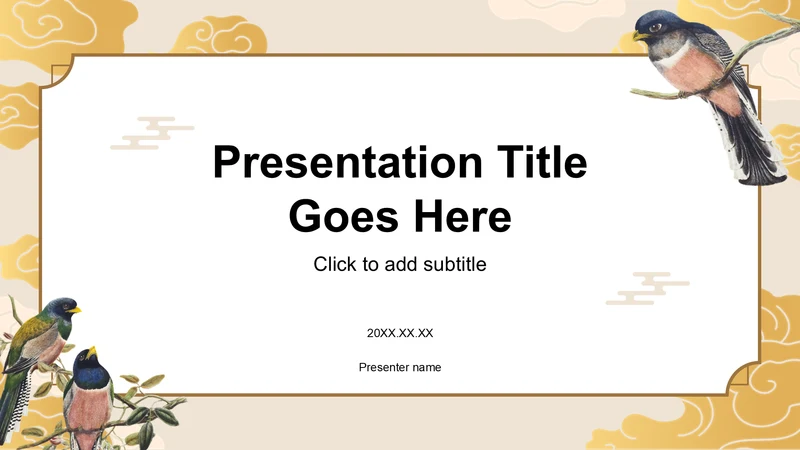 Presentation Title Goes Here

Click to add subtitle

20XX.XX.XX

Presenter name